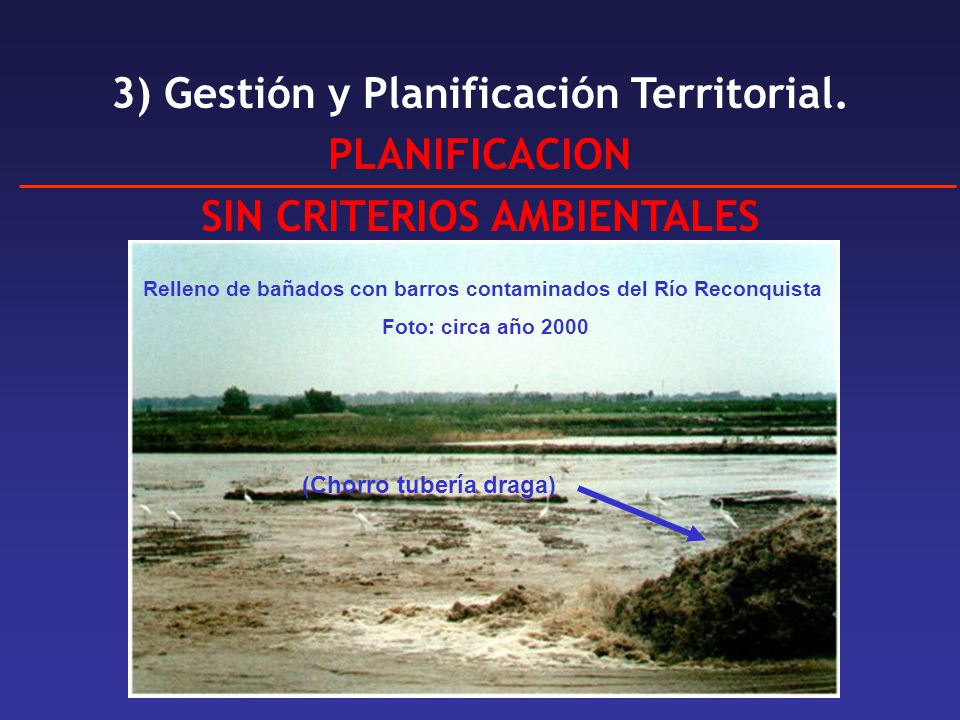 3) Gestión y Planificación Territorial.

PLANIFICACION

SIN CRITERIOS AMBIENTALES

Relleno de bañados con barros contaminados del Río Reconquista

Foto: circa año 2000

(Chorro tubería draga)